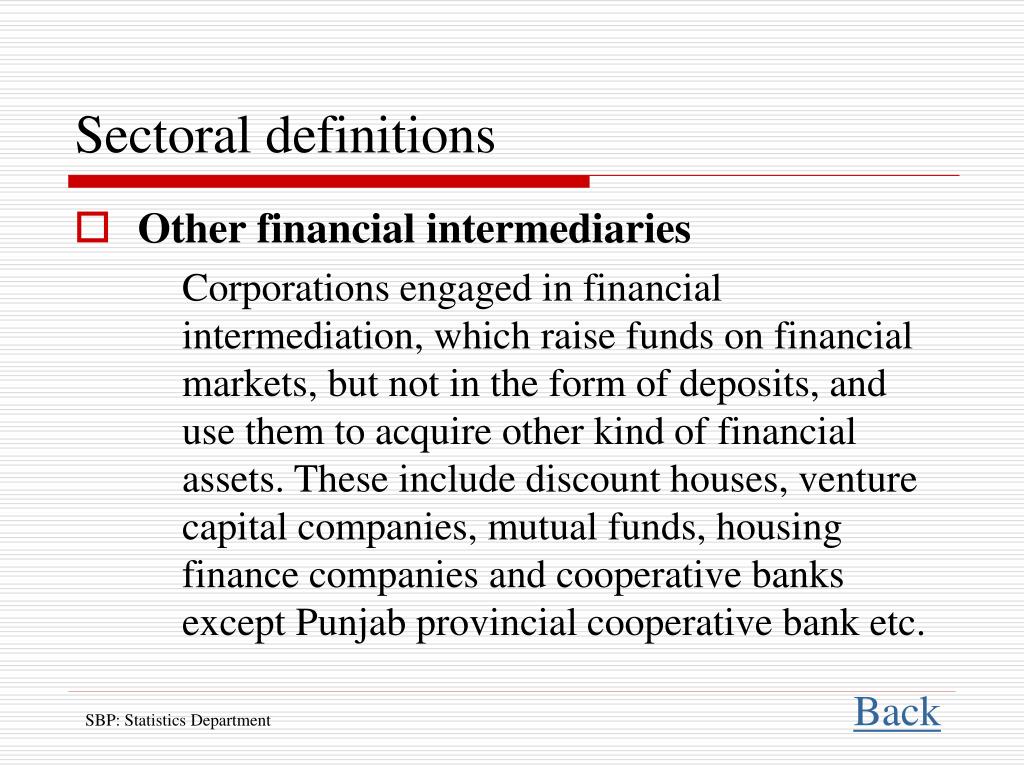 Sectoral definitions

Other financial intermediaries

Corporations engaged in financial intermediation, which raise funds on financial markets, but not in the form of deposits, and use them to acquire other kind of financial assets. These include discount houses, venture capital companies, mutual funds, housing finance companies and cooperative banks except Punjab provincial cooperative bank etc.

SBP: Statistics Department

Back